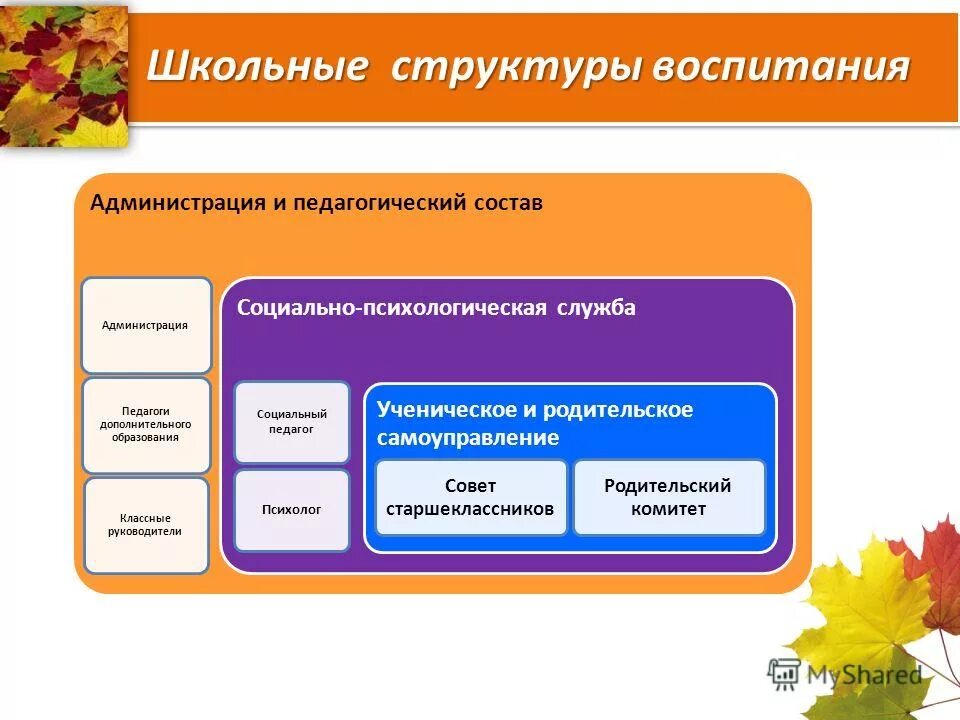 Школьные структуры воспитания

Администрация и педагогический состав

Администрация

Педагоги дополнительного образования

Классные руководители

Социально-психологическая служба

Социальный педагог

Психолог

Ученическое и родительское самоуправление

Совет старшеклассников

Родительский комитет

MyShared